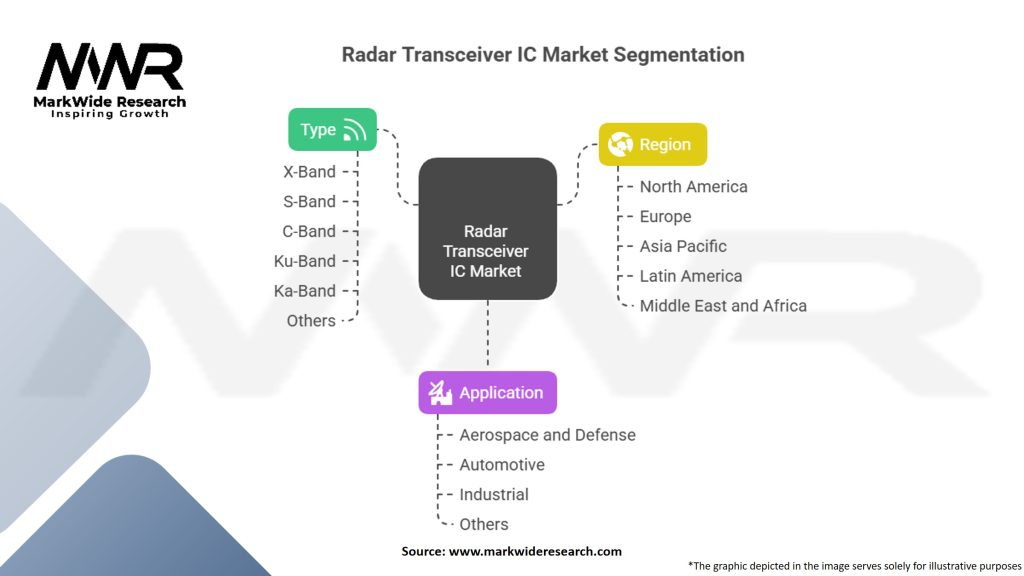 MWR
MarkWide Research
Inspiring Growth

Radar Transceiver IC Market Segmentation

Type
X-Band
S-Band
C-Band
Ku-Band
Ka-Band
Others

Radar Transceiver IC Market

Region
North America
Europe
Asia Pacific
Latin America
Middle East and Africa

Application
Aerospace and Defense
Automotive
Industrial
Others

Source: www.markwideresearch.com

*The graphic depicted in the image serves solely for illustrative purposes